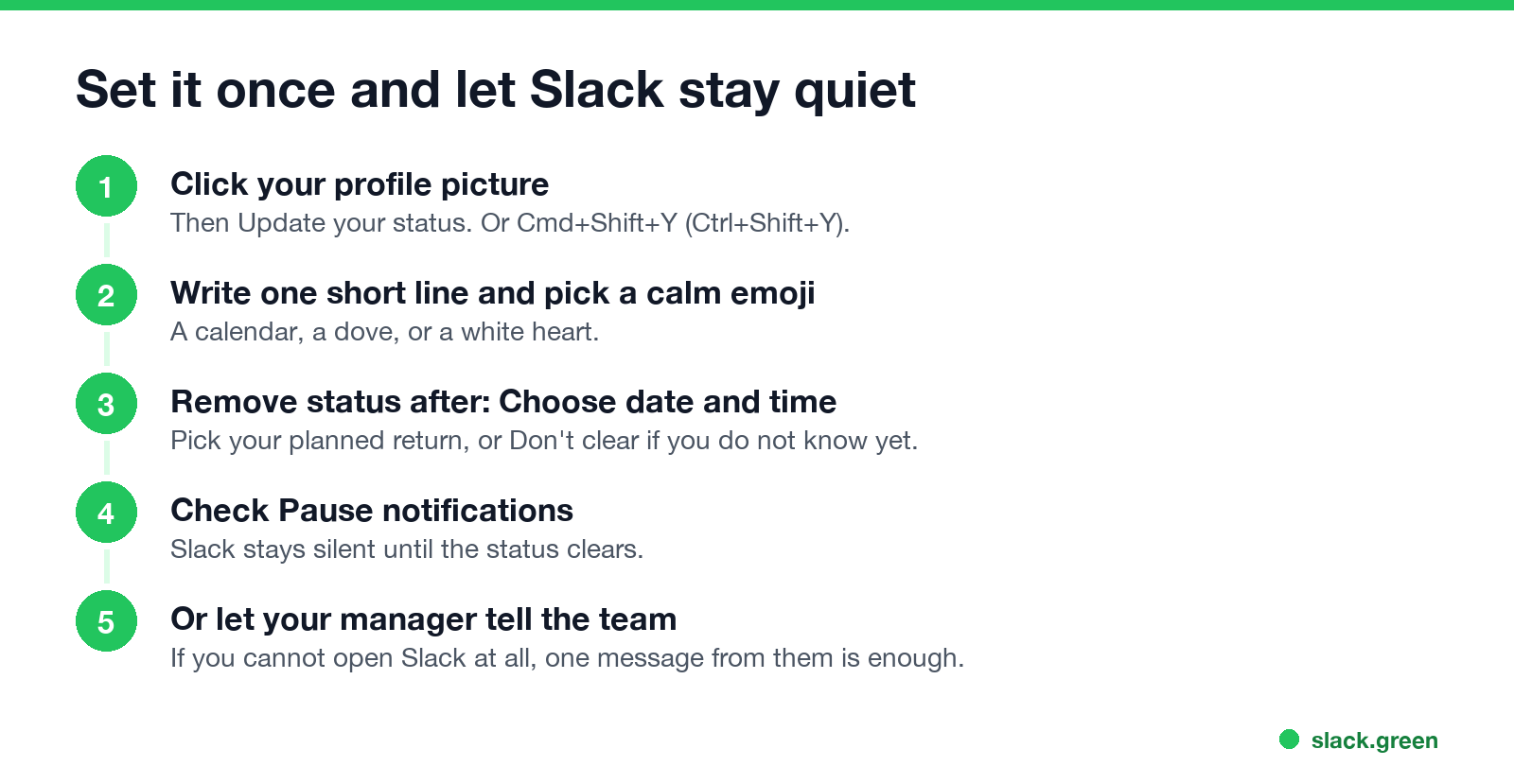 Set it once and let Slack stay quiet

1
Click your profile picture
Then Update your status. Or Cmd+Shift+Y (Ctrl+Shift+Y).

2
Write one short line and pick a calm emoji
A calendar, a dove, or a white heart.

3
Remove status after: Choose date and time
Pick your planned return, or Don't clear if you do not know yet.

4
Check Pause notifications
Slack stays silent until the status clears.

5
Or let your manager tell the team
If you cannot open Slack at all, one message from them is enough.

slack.green